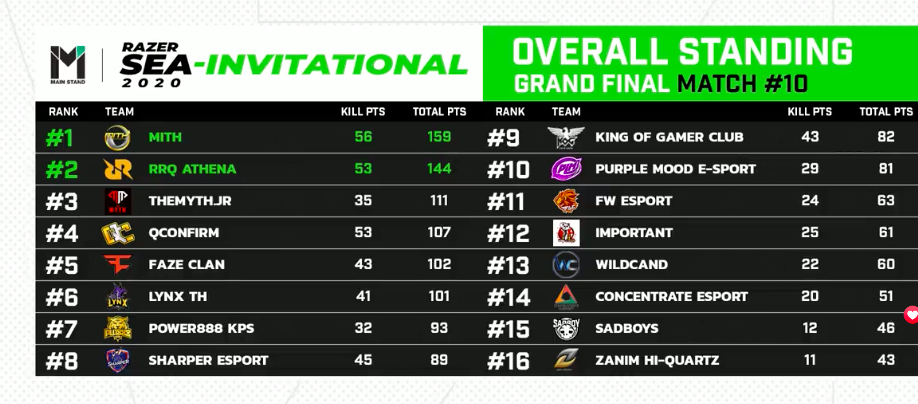 MAIN STAND

RAZER SEA-INVITATIONAL 2020

OVERALL STANDING
GRAND FINAL MATCH #10

| RANK | TEAM | KILL PTS | TOTAL PTS |
|---|---|---|---|
| #1 | MITH | 56 | 159 |
| #2 | RRQ ATHENA | 53 | 144 |
| #3 | THEMYTH.JR | 35 | 111 |
| #4 | QCONFIRM | 53 | 107 |
| #5 | FAZE CLAN | 43 | 102 |
| #6 | LYNX TH | 41 | 101 |
| #7 | POWER888 KPS | 32 | 93 |
| #8 | SHARPER ESPORT | 45 | 89 |

| RANK | TEAM | KILL PTS | TOTAL PTS |
|---|---|---|---|
| #9 | KING OF GAMER CLUB | 43 | 82 |
| #10 | PURPLE MOOD E-SPORT | 29 | 81 |
| #11 | FW ESPORT | 24 | 63 |
| #12 | IMPORTANT | 25 | 61 |
| #13 | WILDCAND | 22 | 60 |
| #14 | CONCENTRATE ESPORT | 20 | 51 |
| #15 | SADBOYS | 12 | 46 |
| #16 | ZANIM HI-QUARTZ | 11 | 43 |